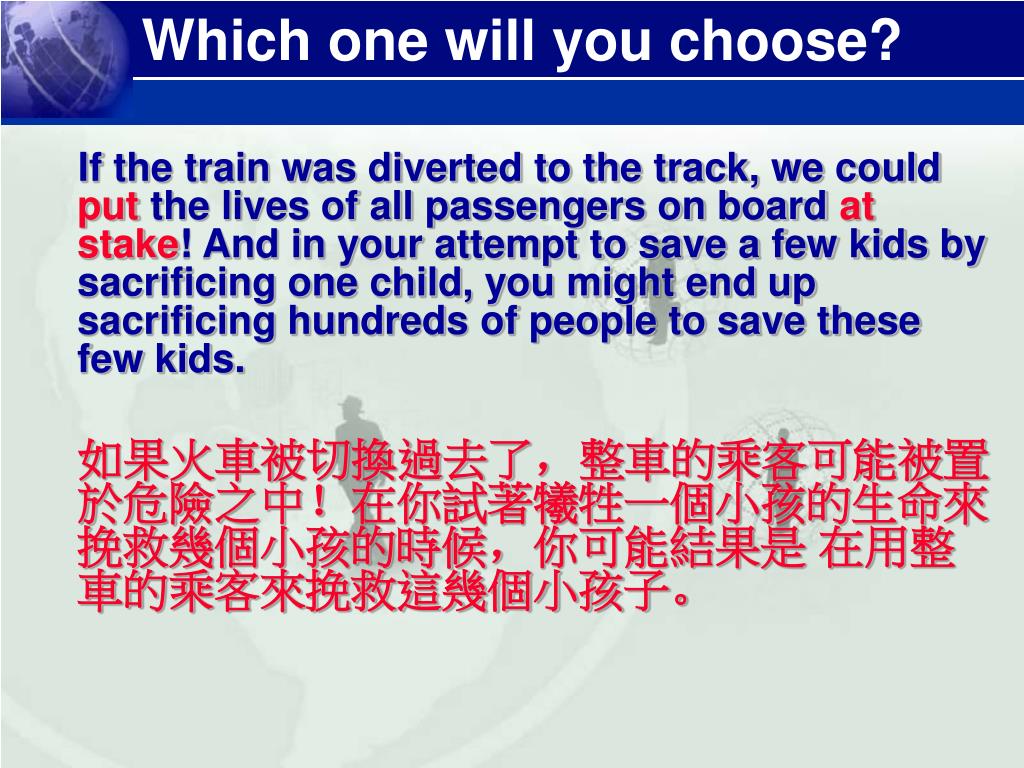 Which one will you choose?

If the train was diverted to the track, we could put the lives of all passengers on board at stake! And in your attempt to save a few kids by sacrificing one child, you might end up sacrificing hundreds of people to save these few kids.

如果火車被切換過去了，整車的乘客可能被置於危險之中！在你試著犧牲一個小孩的生命來挽救幾個小孩的時候，你可能結果是 在用整車的乘客來挽救這幾個小孩子。